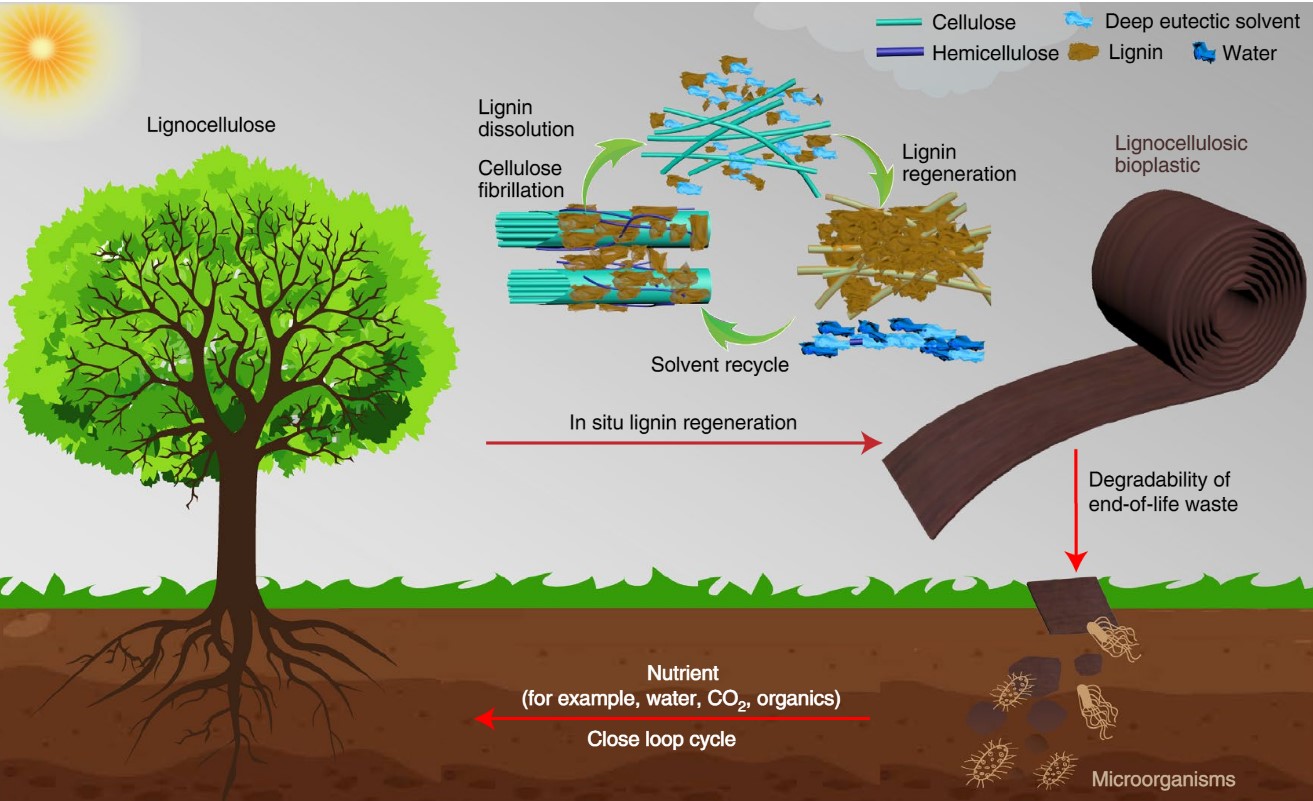 Cellulose
Deep eutectic solvent
Hemicellulose
Lignin
Water

Lignocellulose

Lignin dissolution

Cellulose fibrillation

Lignin regeneration

Solvent recycle

Lignocellulosic bioplastic

In situ lignin regeneration

Degradability of end-of-life waste

Nutrient
(for example, water, $CO_2$, organics)
Close loop cycle

Microorganisms